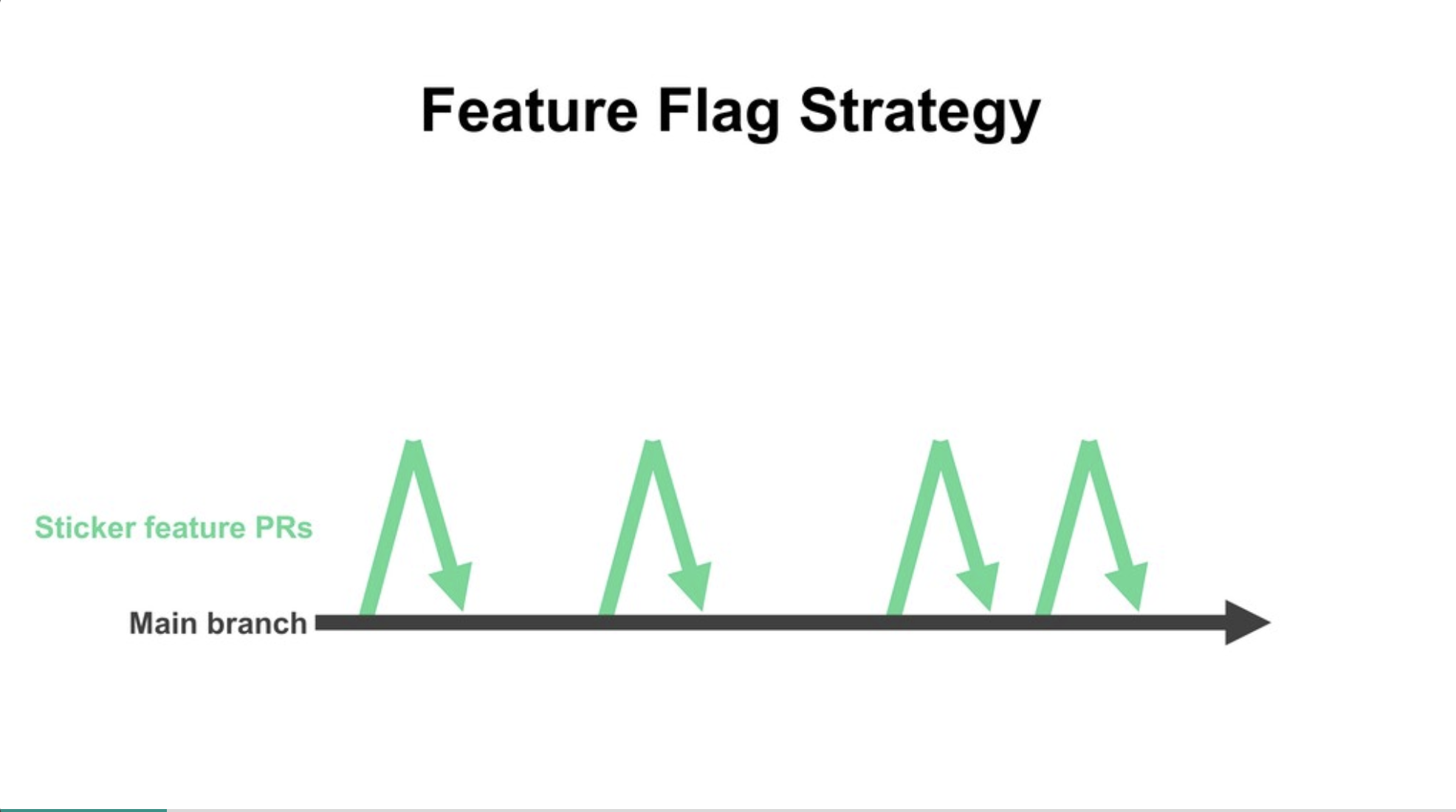 Feature Flag Strategy

Sticker feature PRs

Main branch